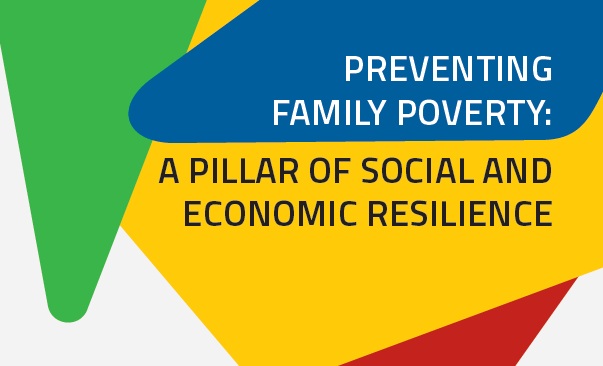 PREVENTING FAMILY POVERTY:

A PILLAR OF SOCIAL AND ECONOMIC RESILIENCE